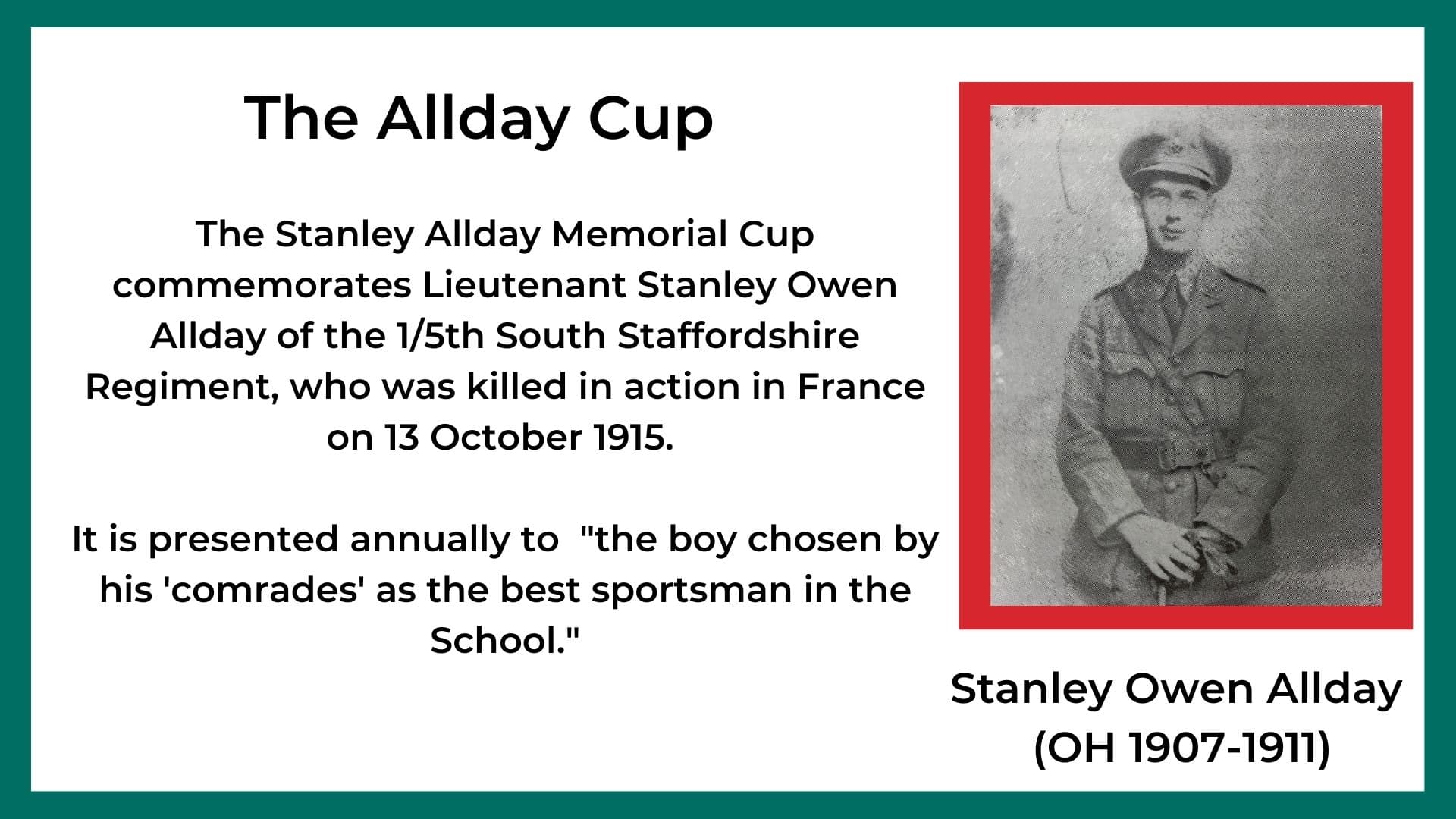 The Allday Cup

The Stanley Allday Memorial Cup commemorates Lieutenant Stanley Owen Allday of the 1/5th South Staffordshire Regiment, who was killed in action in France on 13 October 1915.

It is presented annually to "the boy chosen by his 'comrades' as the best sportsman in the School."

Stanley Owen Allday
(OH 1907-1911)